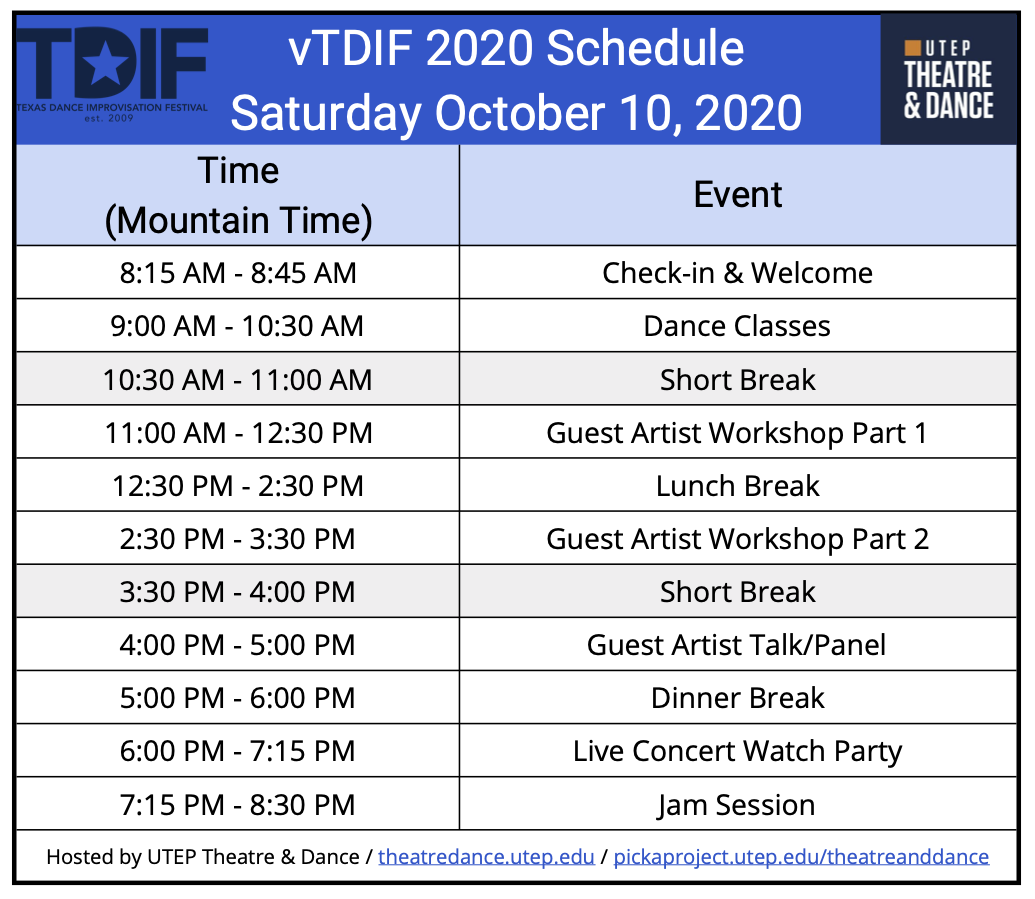 TDIF
TEXAS DANCE IMPROVISATION FESTIVAL
est. 2009

vTDIF 2020 Schedule
Saturday October 10, 2020

UTEP
THEATRE
& DANCE

| Time (Mountain Time) | Event |
|---|---|
| 8:15 AM - 8:45 AM | Check-in & Welcome |
| 9:00 AM - 10:30 AM | Dance Classes |
| 10:30 AM - 11:00 AM | Short Break |
| 11:00 AM - 12:30 PM | Guest Artist Workshop Part 1 |
| 12:30 PM - 2:30 PM | Lunch Break |
| 2:30 PM - 3:30 PM | Guest Artist Workshop Part 2 |
| 3:30 PM - 4:00 PM | Short Break |
| 4:00 PM - 5:00 PM | Guest Artist Talk/Panel |
| 5:00 PM - 6:00 PM | Dinner Break |
| 6:00 PM - 7:15 PM | Live Concert Watch Party |
| 7:15 PM - 8:30 PM | Jam Session |

Hosted by UTEP Theatre & Dance / theatredance.utep.edu / pickaproject.utep.edu/theatreanddance